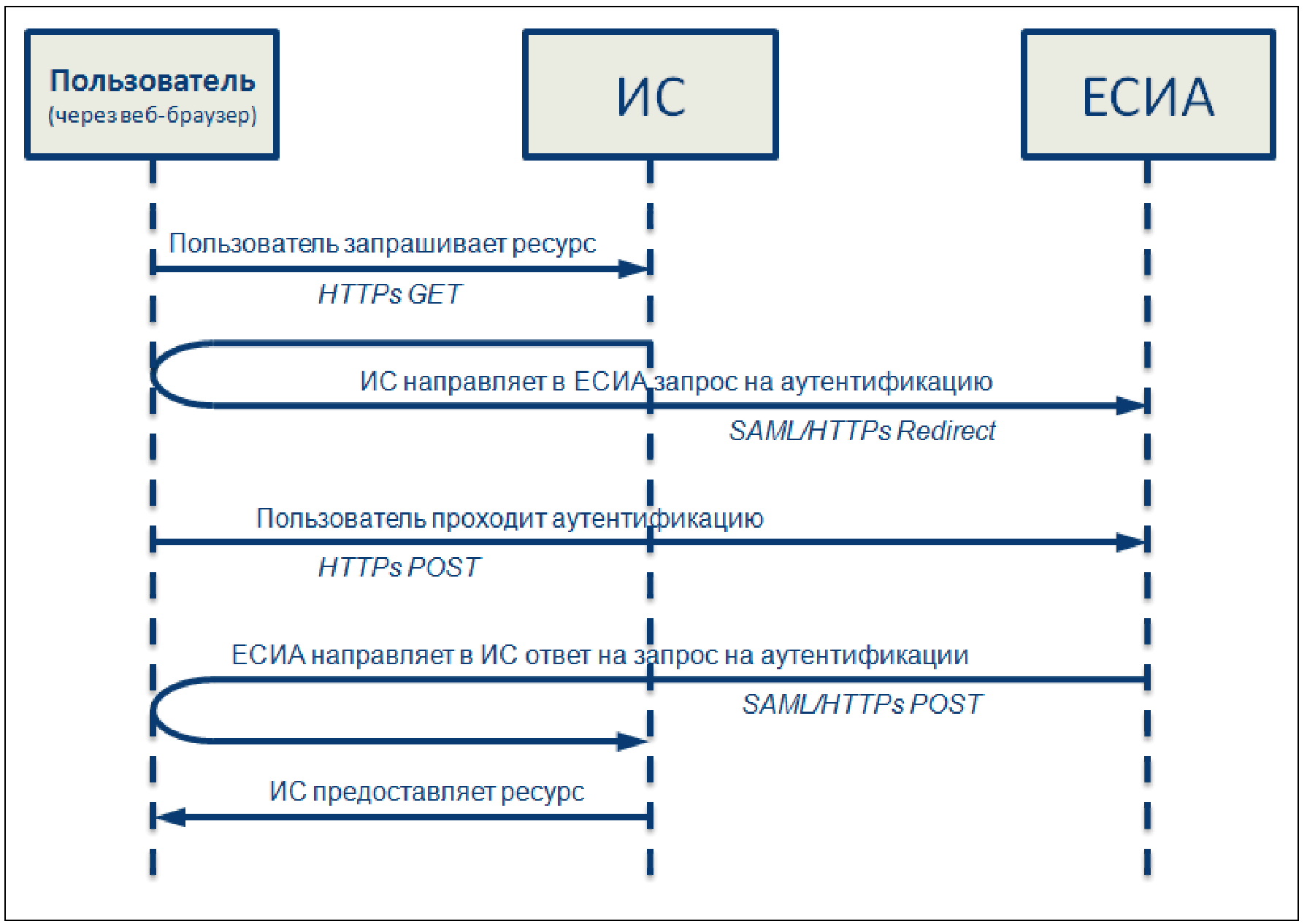 Пользователь
(через веб-браузер)

ИС

ЕСИА

Пользователь запрашивает ресурс

HTTPs GET

ИС направляет в ЕСИА запрос на аутентификацию

SAML/HTTPs Redirect

Пользователь проходит аутентификацию

HTTPs POST

ЕСИА направляет в ИС ответ на запрос на аутентификации

SAML/HTTPs POST

ИС предоставляет ресурс